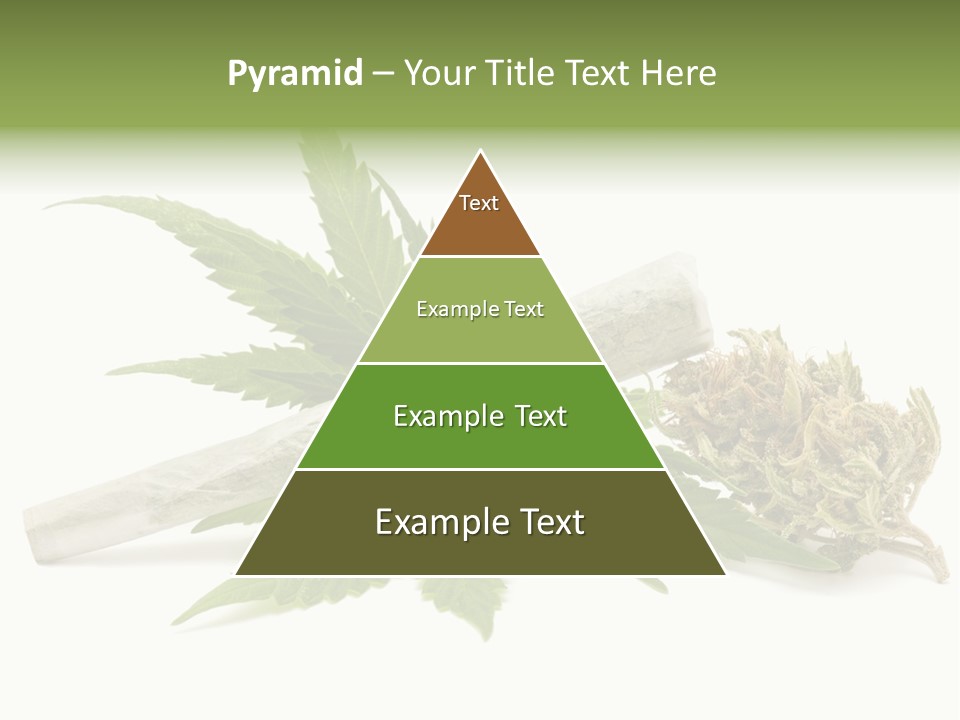 Pyramid – Your Title Text Here

Text

Example Text

Example Text

Example Text